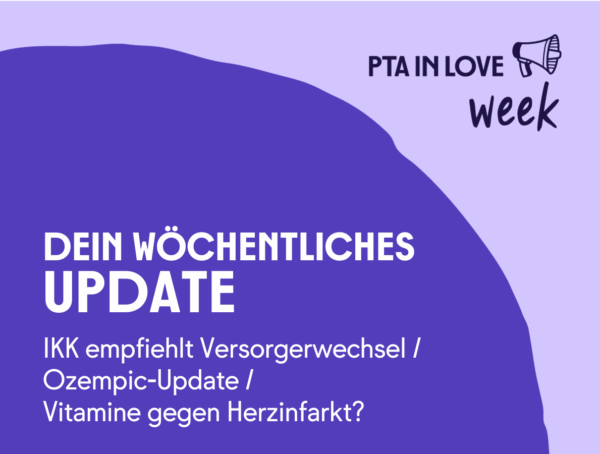 PTA IN LOVE
week

DEIN WÖCHENTLICHES
UPDATE

IKK empfiehlt Versorgerwechsel /
Ozempic-Update /
Vitamine gegen Herzinfarkt?